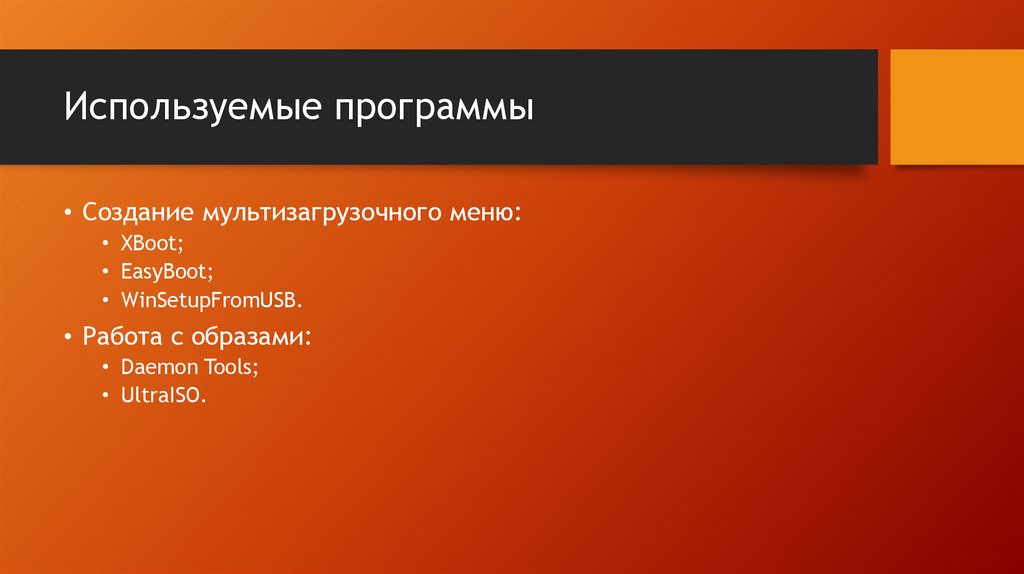 Используемые программы

• Создание мультизагрузочного меню:
  • XBoot;
  • EasyBoot;
  • WinSetupFromUSB.
• Работа с образами:
  • Daemon Tools;
  • UltraISO.